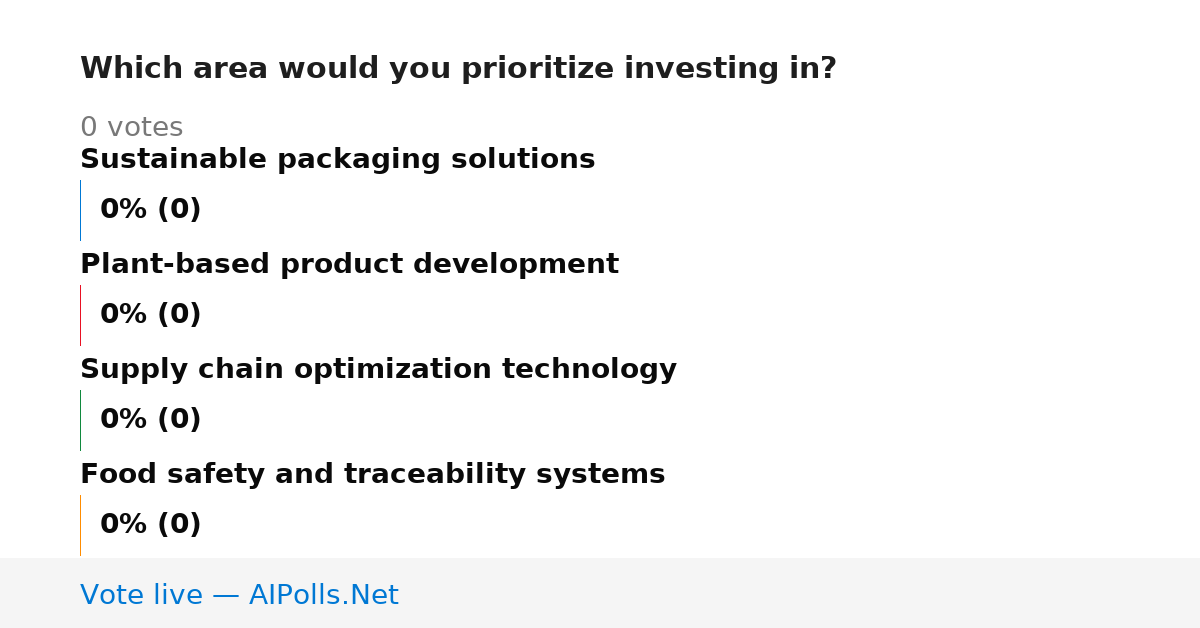 Which area would you prioritize investing in?

0 votes

Sustainable packaging solutions

0% (0)

Plant-based product development

0% (0)

Supply chain optimization technology

0% (0)

Food safety and traceability systems

0% (0)

Vote live — AIPolls.Net